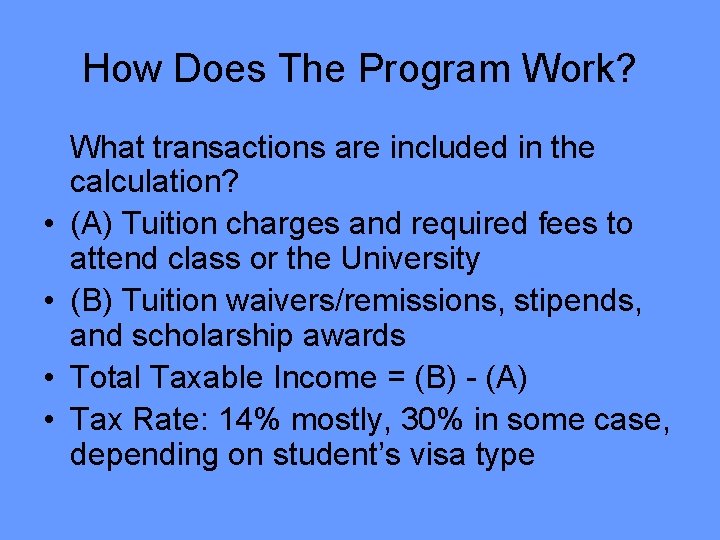 How Does The Program Work?

What transactions are included in the calculation?

• (A) Tuition charges and required fees to attend class or the University
• (B) Tuition waivers/remissions, stipends, and scholarship awards
• Total Taxable Income = (B) - (A)
• Tax Rate: 14% mostly, 30% in some case, depending on student's visa type